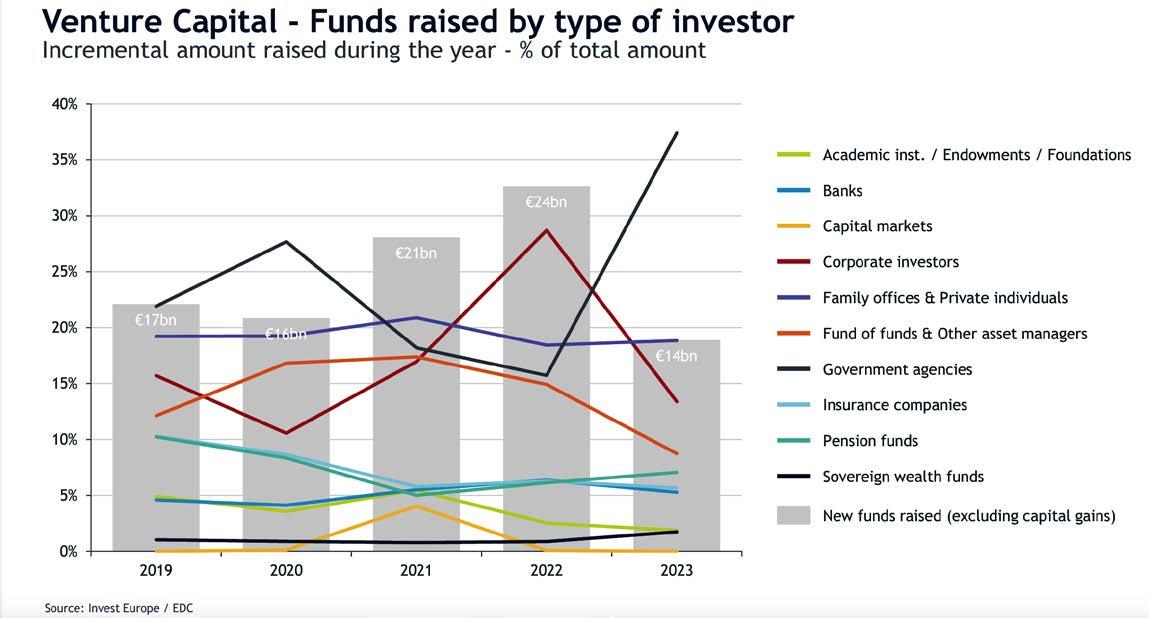 Venture Capital - Funds raised by type of investor
Incremental amount raised during the year - % of total amount

40%
35%
30%
25%
20%
15%
10%
5%
0%

€17bn
€16bn
€21bn
€24bn
€14bn

2019
2020
2021
2022
2023

Academic inst. / Endowments / Foundations
Banks
Capital markets
Corporate investors
Family offices & Private individuals
Fund of funds & Other asset managers
Government agencies
Insurance companies
Pension funds
Sovereign wealth funds
New funds raised (excluding capital gains)

Source: Invest Europe / EDC